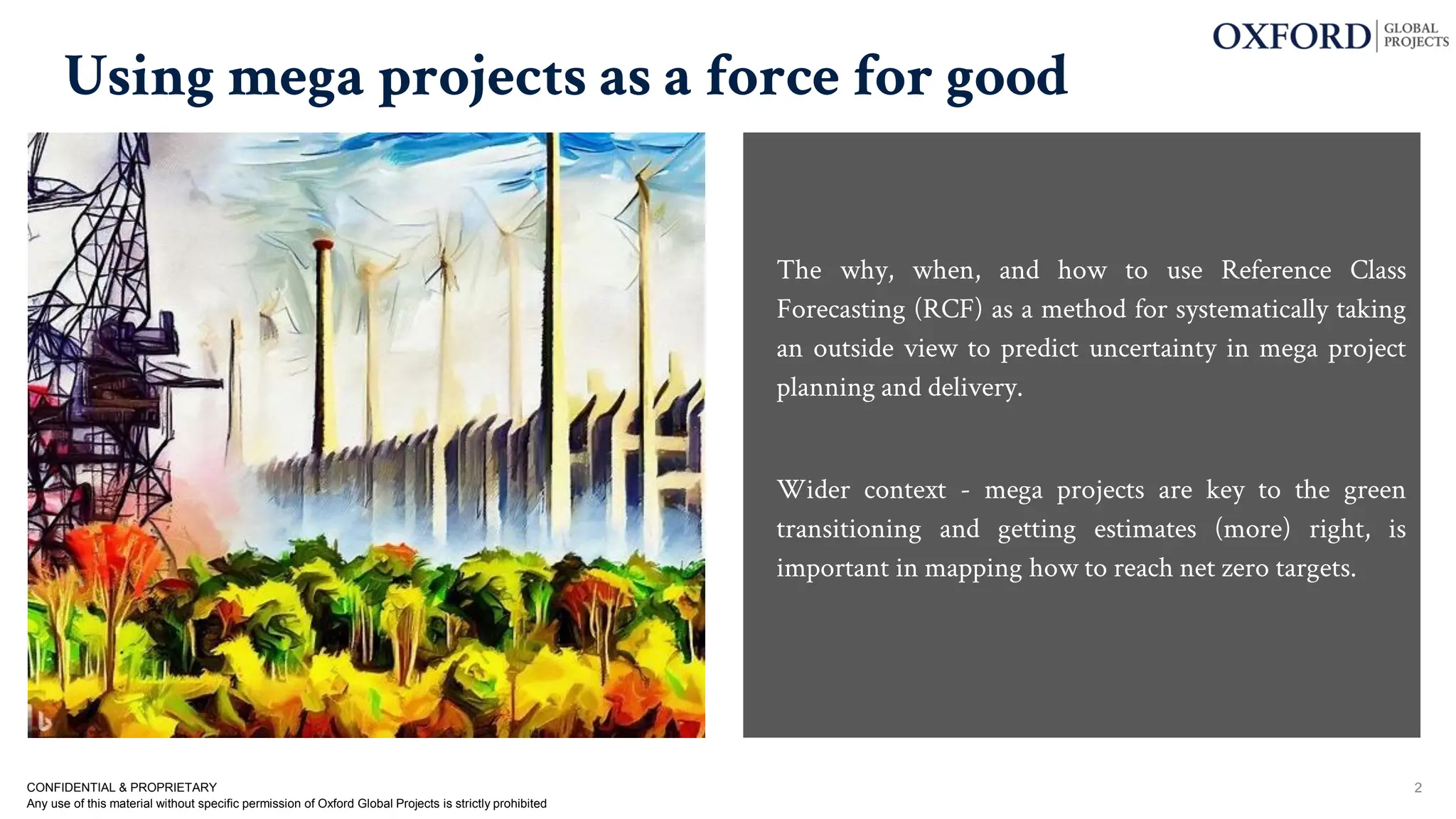 OXFORD GLOBAL PROJECTS

Using mega projects as a force for good

The why, when, and how to use Reference Class Forecasting (RCF) as a method for systematically taking an outside view to predict uncertainty in mega project planning and delivery.

Wider context - mega projects are key to the green transitioning and getting estimates (more) right, is important in mapping how to reach net zero targets.

CONFIDENTIAL & PROPRIETARY
Any use of this material without specific permission of Oxford Global Projects is strictly prohibited

2